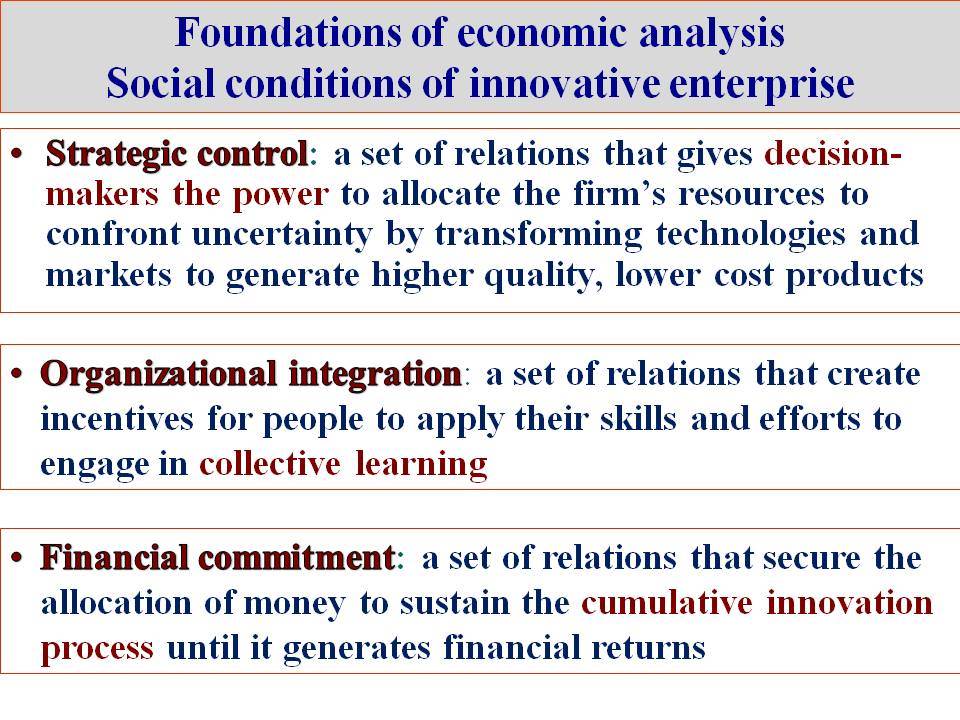 Foundations of economic analysis
Social conditions of innovative enterprise

• Strategic control: a set of relations that gives decision-makers the power to allocate the firm's resources to confront uncertainty by transforming technologies and markets to generate higher quality, lower cost products

• Organizational integration: a set of relations that create incentives for people to apply their skills and efforts to engage in collective learning

• Financial commitment: a set of relations that secure the allocation of money to sustain the cumulative innovation process until it generates financial returns